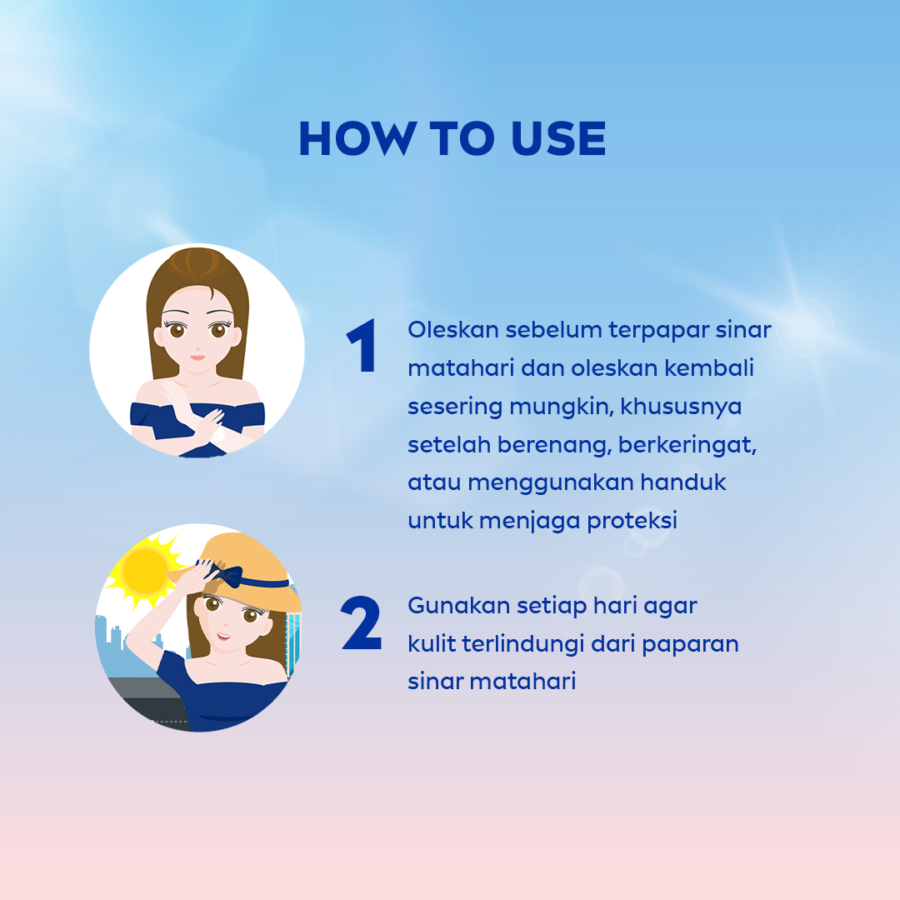 HOW TO USE

1 Oleskan sebelum terpapar sinar matahari dan oleskan kembali sesering mungkin, khususnya setelah berenang, berkeringat, atau menggunakan handuk untuk menjaga proteksi

2 Gunakan setiap hari agar kulit terlindungi dari paparan sinar matahari